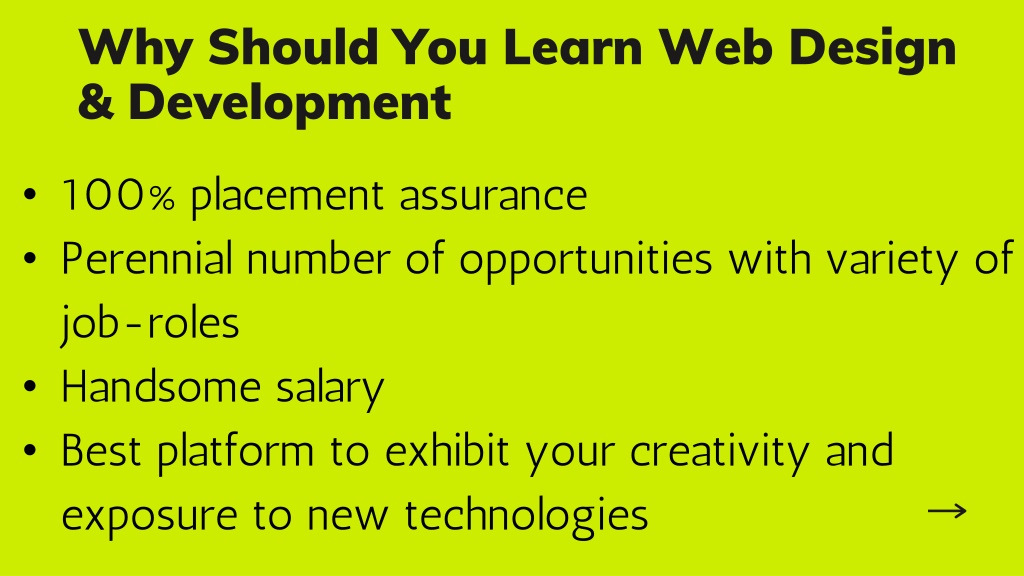 Why Should You Learn Web Design & Development

• 100% placement assurance
• Perennial number of opportunities with variety of job-roles
• Handsome salary
• Best platform to exhibit your creativity and exposure to new technologies

→